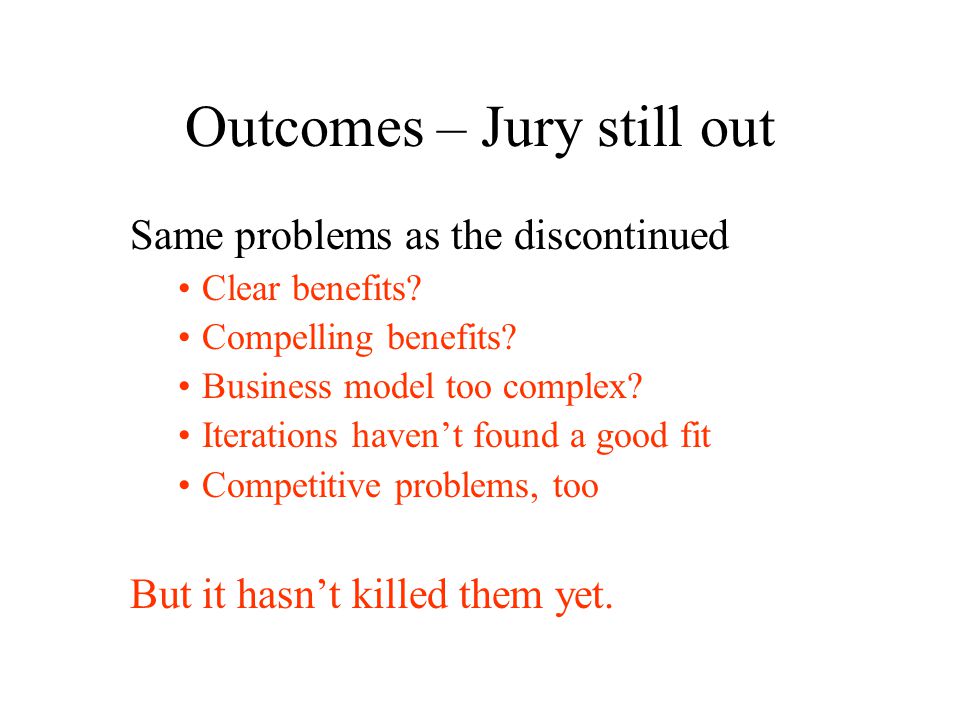 Outcomes – Jury still out

Same problems as the discontinued

• Clear benefits?
• Compelling benefits?
• Business model too complex?
• Iterations haven’t found a good fit
• Competitive problems, too

But it hasn’t killed them yet.